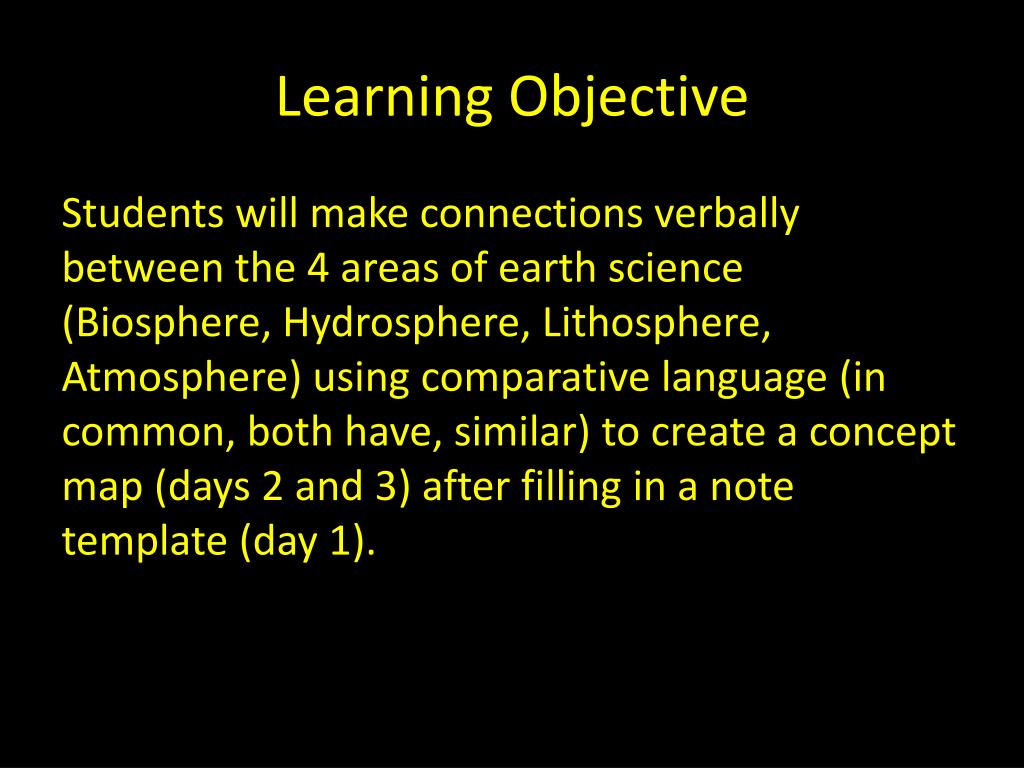 Learning Objective

Students will make connections verbally between the 4 areas of earth science (Biosphere, Hydrosphere, Lithosphere, Atmosphere) using comparative language (in common, both have, similar) to create a concept map (days 2 and 3) after filling in a note template (day 1).